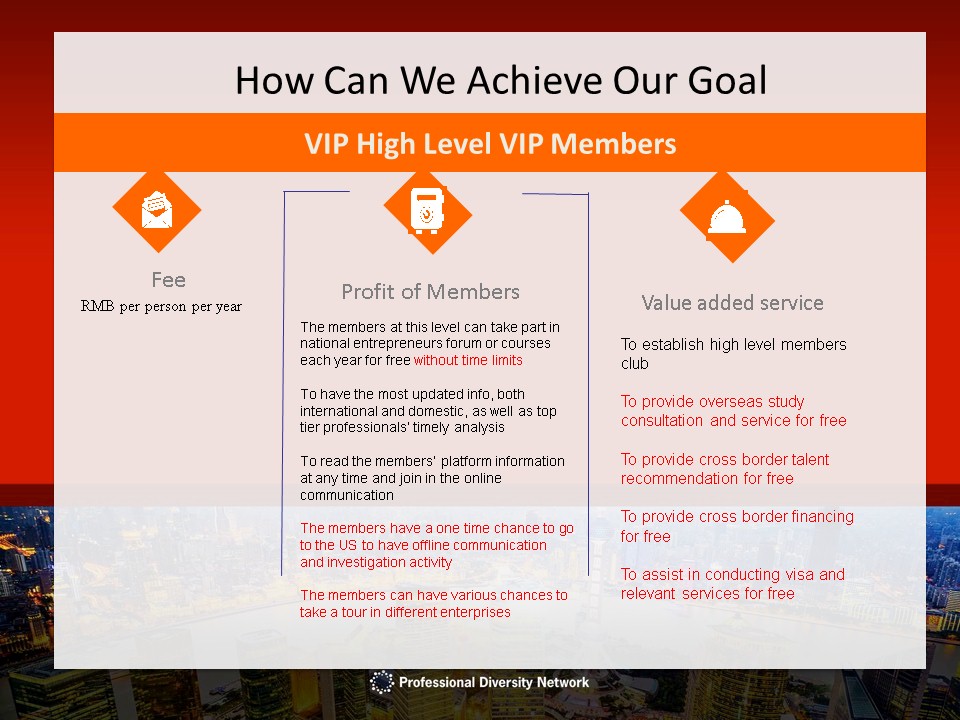 How Can We Achieve Our Goal

VIP High Level VIP Members

Fee

RMB per person per year

Profit of Members

The members at this level can take part in national entrepreneurs forum or courses each year for free without time limits

To have the most updated info, both international and domestic, as well as top tier professionals' timely analysis

To read the members' platform information at any time and join in the online communication

The members have a one time chance to go to the US to have offline communication and investigation activity

The members can have various chances to take a tour in different enterprises

Value added service

To establish high level members club

To provide overseas study consultation and service for free

To provide cross border talent recommendation for free

To provide cross border financing for free

To assist in conducting visa and relevant services for free

Professional Diversity Network